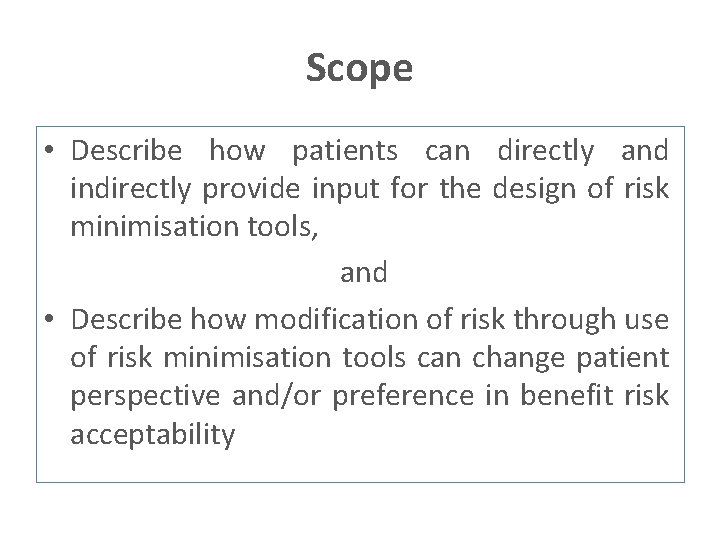 Scope

• Describe how patients can directly and indirectly provide input for the design of risk minimisation tools,

and

• Describe how modification of risk through use of risk minimisation tools can change patient perspective and/or preference in benefit risk acceptability